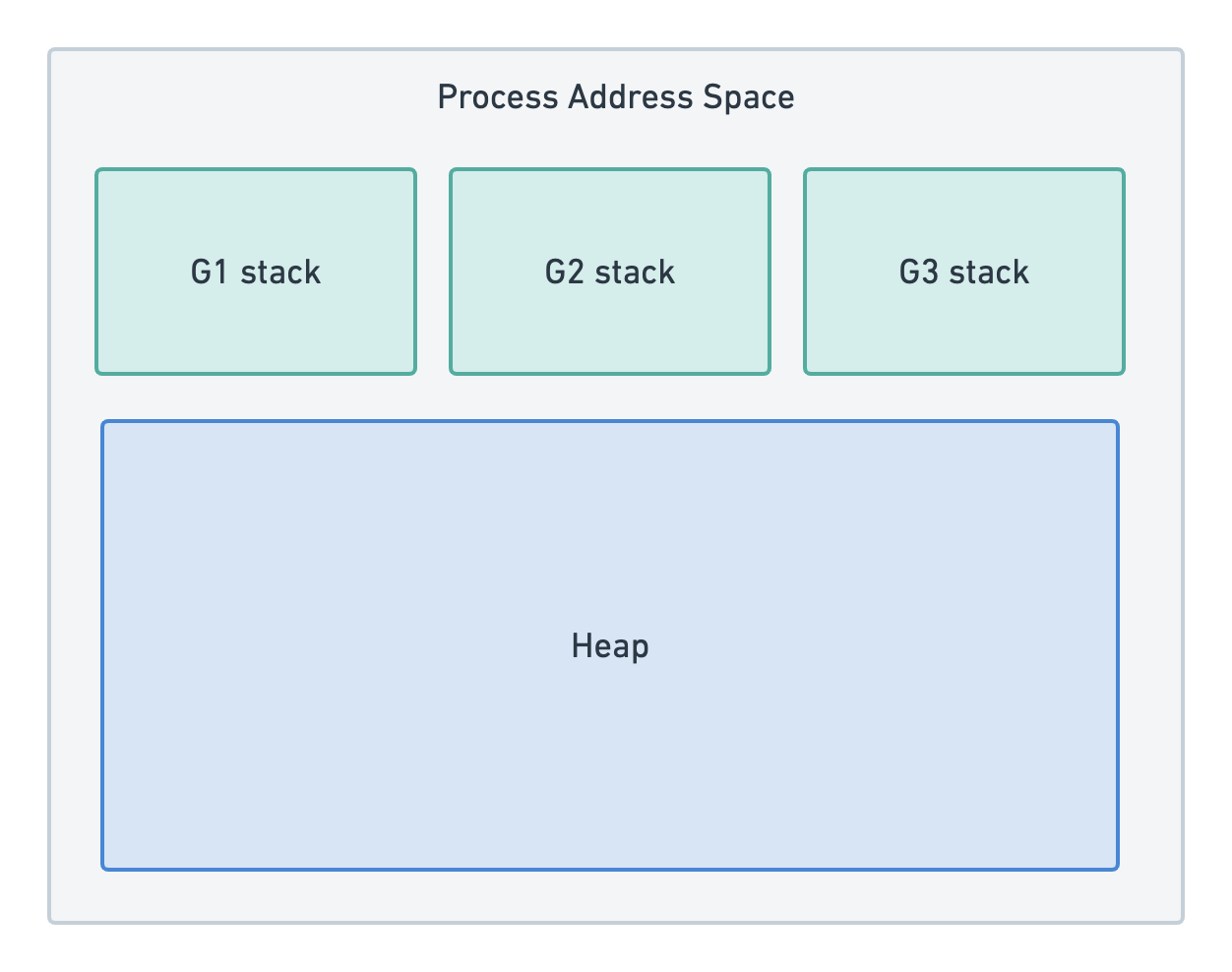 Process Address Space

G1 stack

G2 stack

G3 stack

Heap